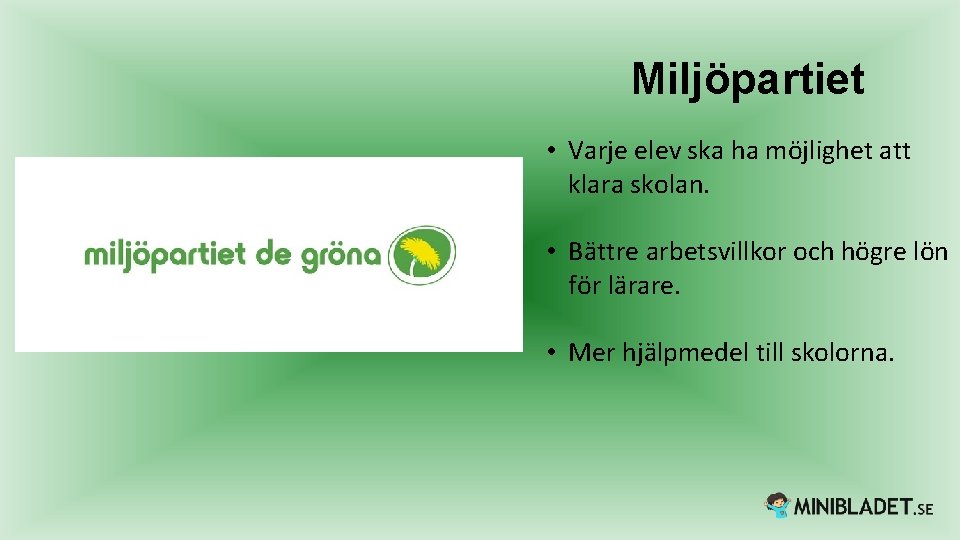 Miljöpartiet

miljöpartiet de gröna

• Varje elev ska ha möjlighet att klara skolan.

• Bättre arbetsvillkor och högre lön för lärare.

• Mer hjälpmedel till skolorna.

MINIBLADET.SE